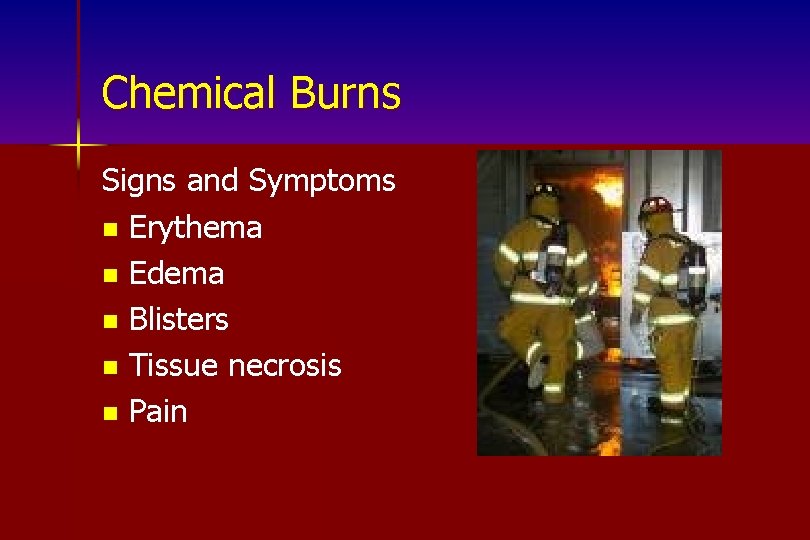 Chemical Burns

Signs and Symptoms

- Erythema
- Edema
- Blisters
- Tissue necrosis
- Pain